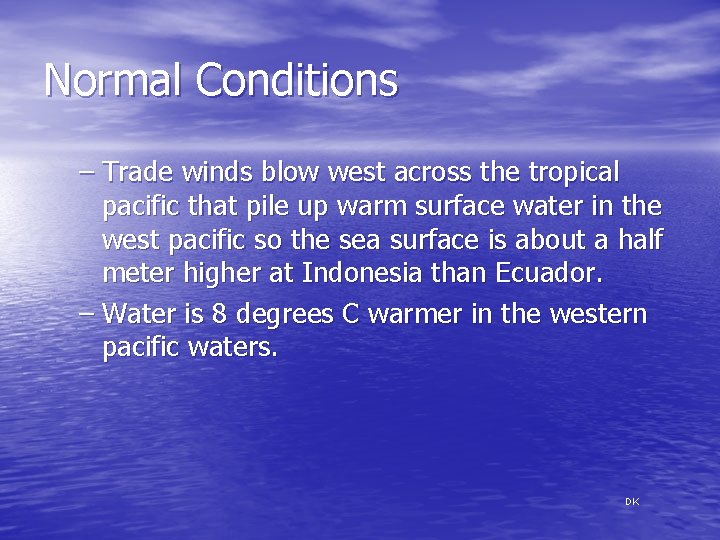 Normal Conditions

– Trade winds blow west across the tropical pacific that pile up warm surface water in the west pacific so the sea surface is about a half meter higher at Indonesia than Ecuador.

– Water is 8 degrees C warmer in the western pacific waters.

DK